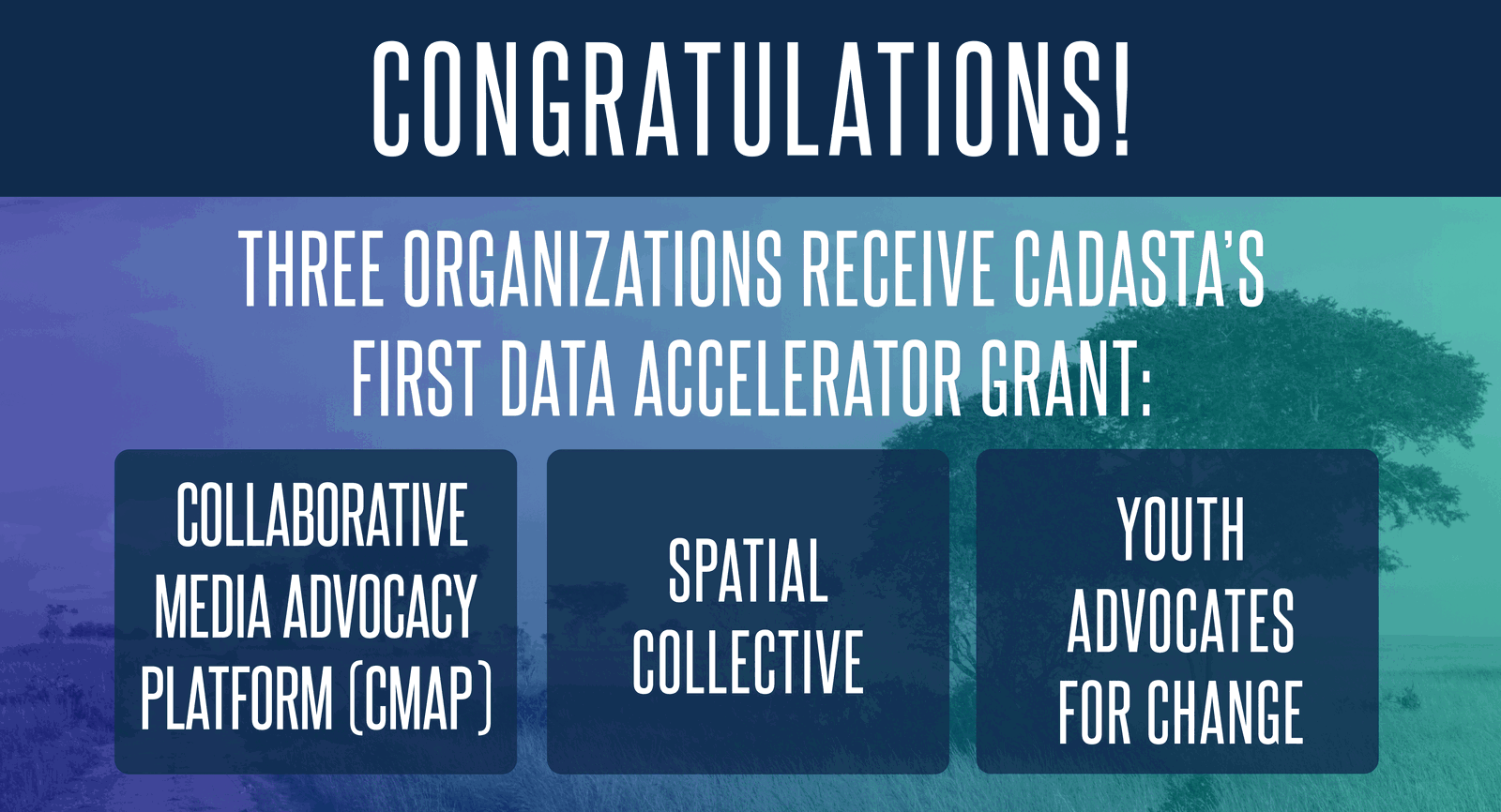 CONGRATULATIONS!

THREE ORGANIZATIONS RECEIVE CADASTA'S FIRST DATA ACCELERATOR GRANT:

COLLABORATIVE MEDIA ADVOCACY PLATFORM (CMAP)

SPATIAL COLLECTIVE

YOUTH ADVOCATES FOR CHANGE